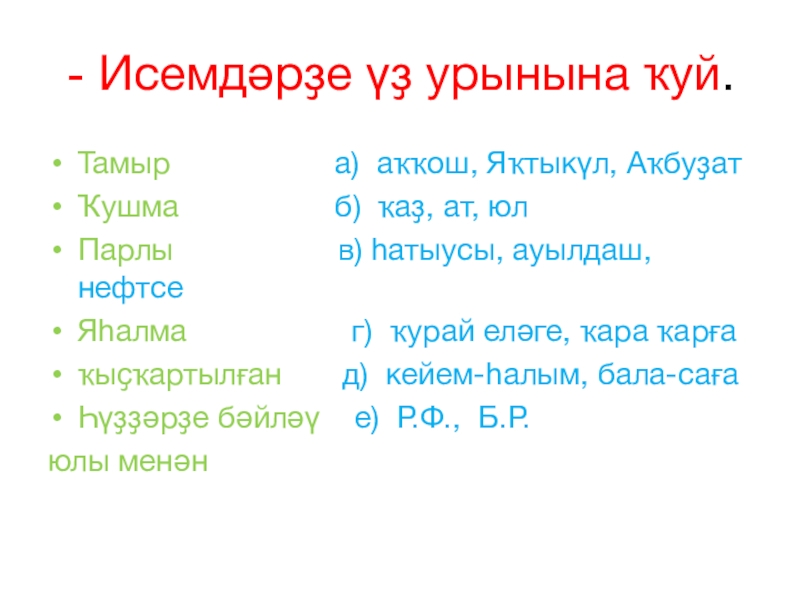 - Исемдәрҙе үҙ урынына ҡуй.

• Тамыр а) аҡҡош, Яҡтыкүл, Аҡбуҙат
• Ҡушма б) ҡаҙ, ат, юл
• Парлы в) һатыусы, ауылдаш, нефтсе
• Яһалма г) ҡурай еләге, ҡара ҡарға
• ҡыҫҡартылған д) кейем-һалым, бала-саға
• Һүҙҙәрҙе бәйләү е) Р.Ф., Б.Р.
юлы менән